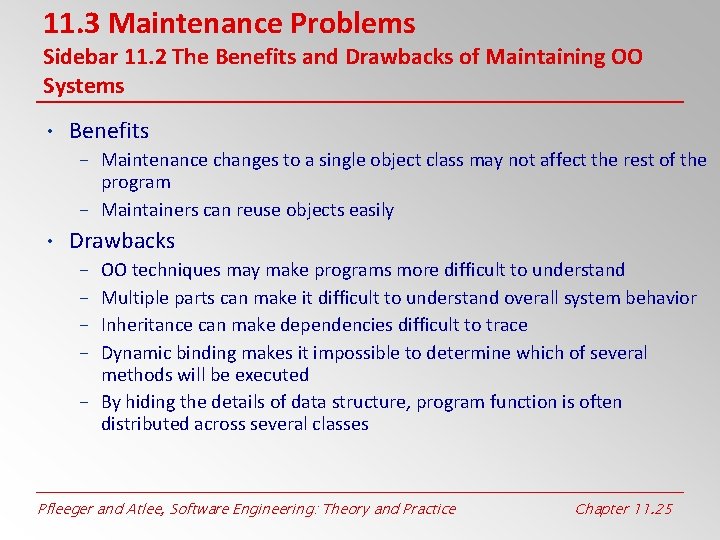 11.3 Maintenance Problems
Sidebar 11.2 The Benefits and Drawbacks of Maintaining OO Systems

• Benefits
  – Maintenance changes to a single object class may not affect the rest of the program
  – Maintainers can reuse objects easily
• Drawbacks
  – OO techniques may make programs more difficult to understand
  – Multiple parts can make it difficult to understand overall system behavior
  – Inheritance can make dependencies difficult to trace
  – Dynamic binding makes it impossible to determine which of several methods will be executed
  – By hiding the details of data structure, program function is often distributed across several classes

Pfleeger and Atlee, Software Engineering: Theory and Practice

Chapter 11.25